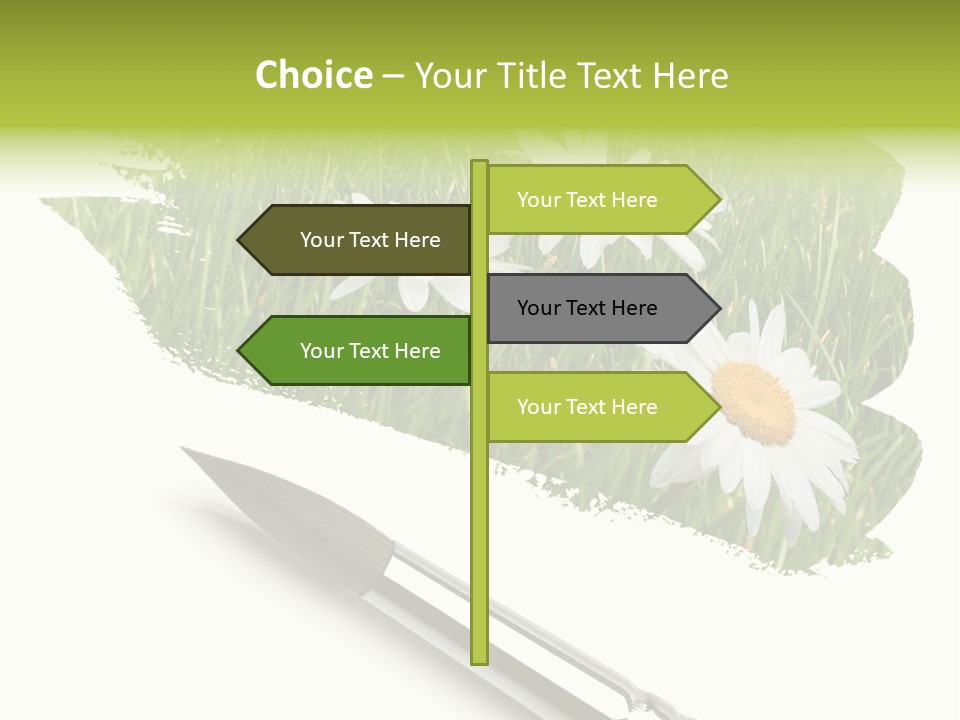 Choice – Your Title Text Here

Your Text Here

Your Text Here

Your Text Here

Your Text Here

Your Text Here